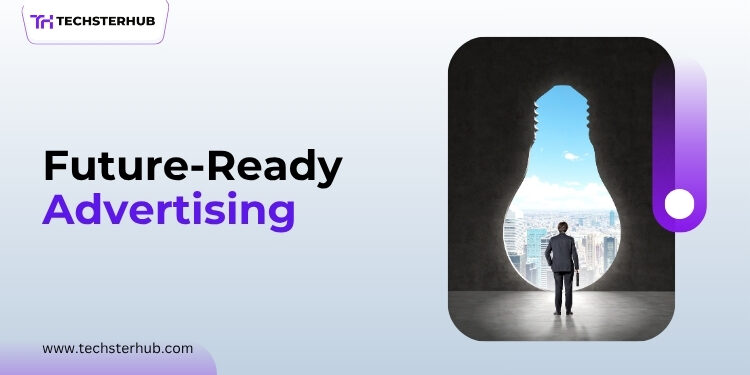 TECHSTERHUB

Future-Ready
Advertising

www.techsterhub.com